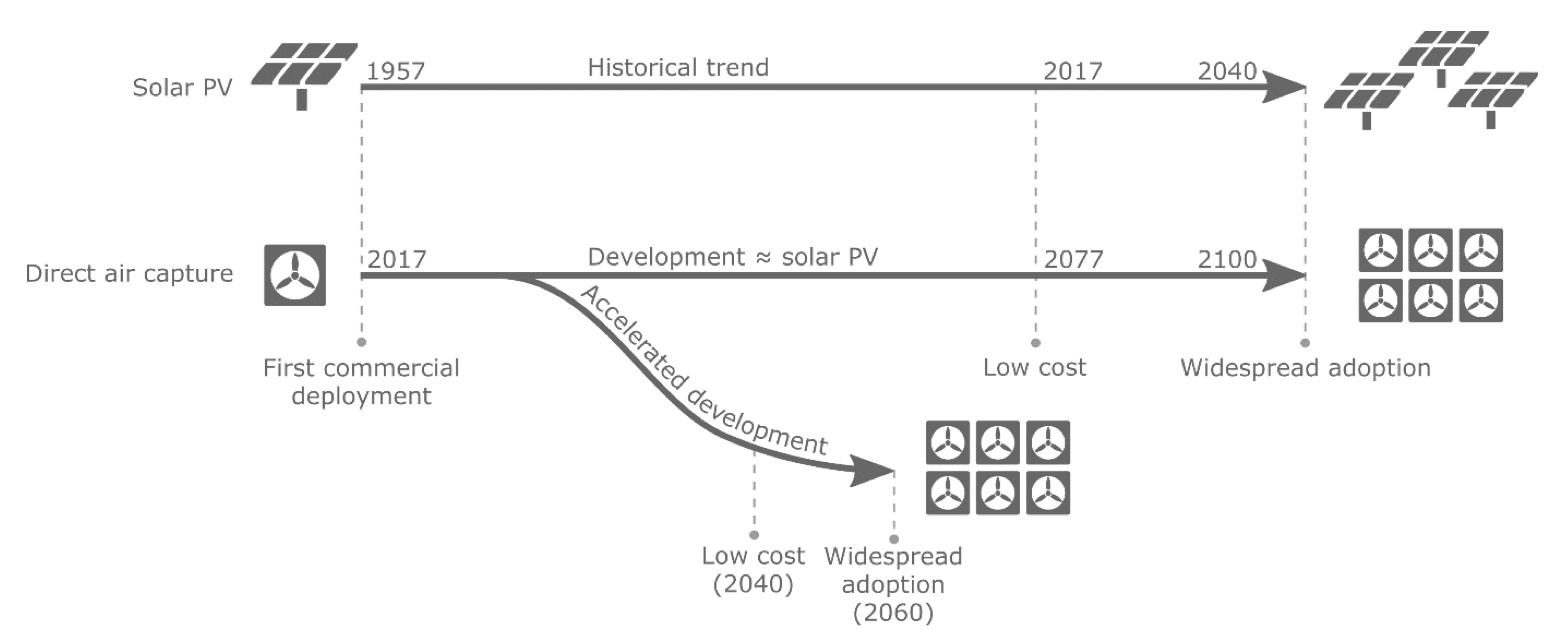 Solar PV

1957

Historical trend

2017

2040

Direct air capture

2017

Development ≈ solar PV

2077

2100

Accelerated development

First commercial deployment

Low cost

Widespread adoption

Low cost (2040)

Widespread adoption (2060)